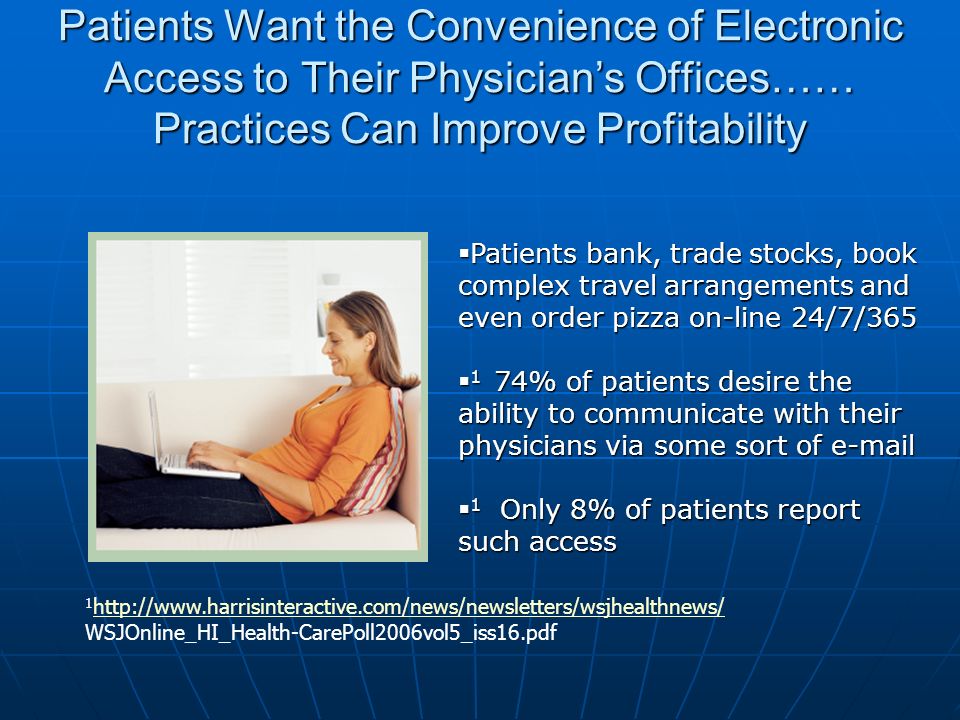 Patients Want the Convenience of Electronic Access to Their Physician's Offices…… Practices Can Improve Profitability

▪Patients bank, trade stocks, book complex travel arrangements and even order pizza on-line 24/7/365

▪$^1$ 74% of patients desire the ability to communicate with their physicians via some sort of e-mail

▪$^1$ Only 8% of patients report such access

$^1$http://www.harrisinteractive.com/news/newsletters/wsjhealthnews/
WSJOnline_HI_Health-CarePoll2006vol5_iss16.pdf